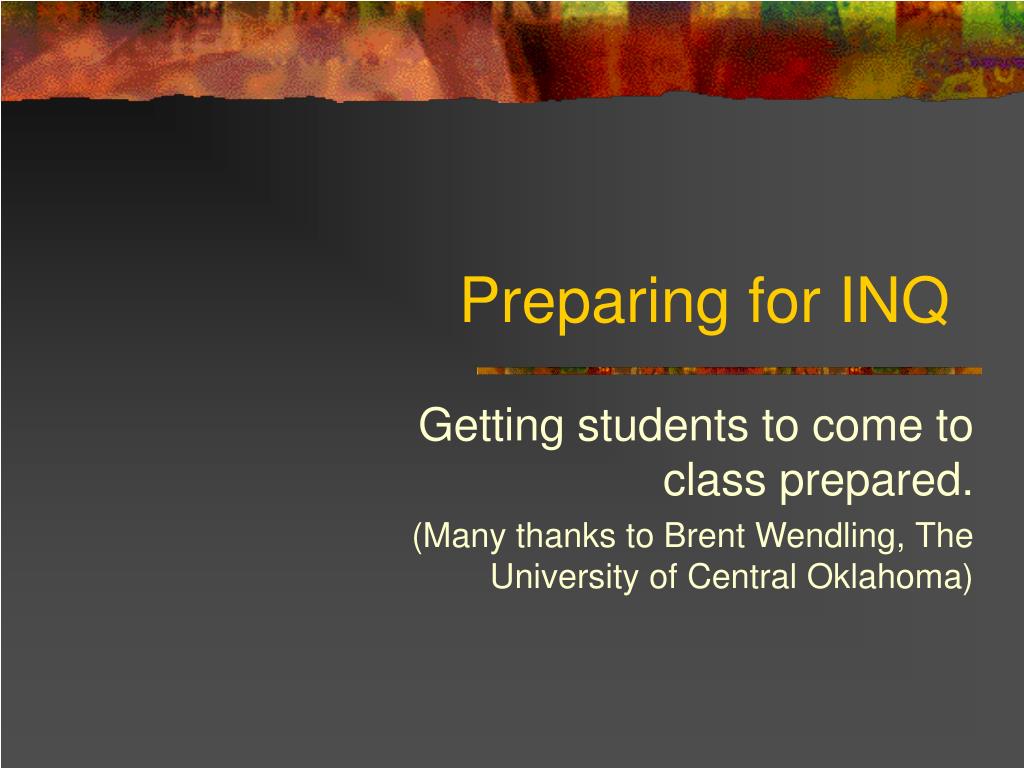 Preparing for INQ

Getting students to come to class prepared.

(Many thanks to Brent Wendling, The University of Central Oklahoma)